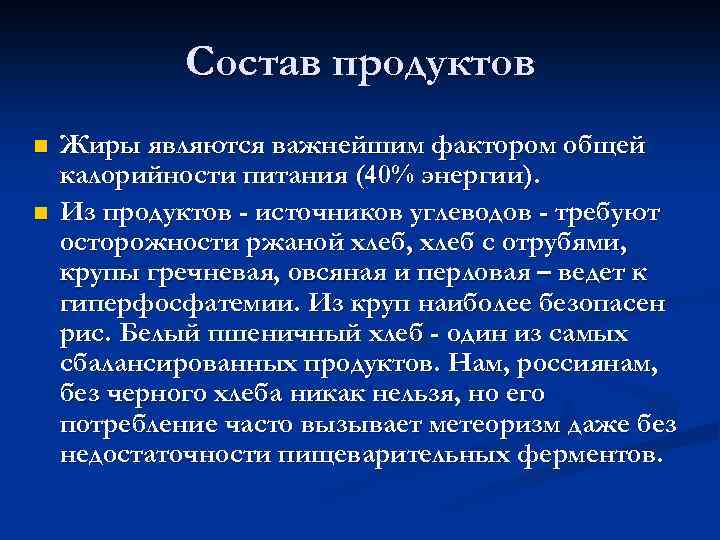 Состав продуктов

Жиры являются важнейшим фактором общей калорийности питания (40% энергии).

Из продуктов - источников углеводов - требуют осторожности ржаной хлеб, хлеб с отрубями, крупы гречневая, овсяная и перловая – ведет к гиперфосфатемии. Из круп наиболее безопасен рис. Белый пшеничный хлеб - один из самых сбалансированных продуктов. Нам, россиянам, без черного хлеба никак нельзя, но его потребление часто вызывает метеоризм даже без недостаточности пищеварительных ферментов.